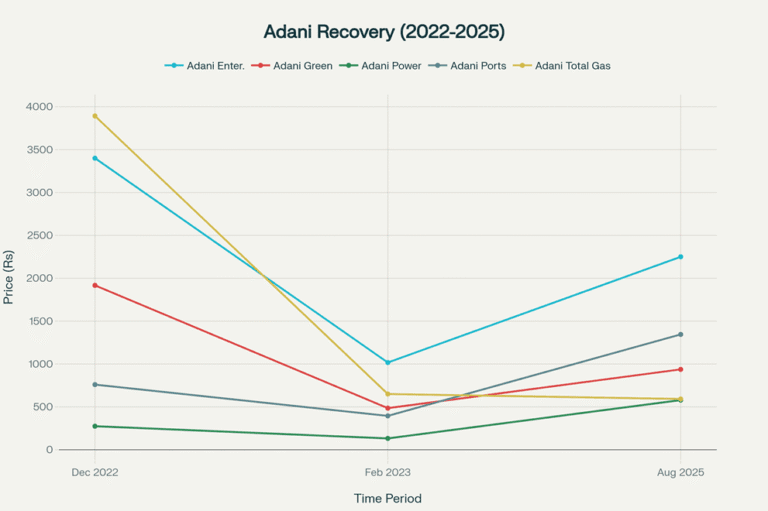 Adani Recovery (2022-2025)

Adani Enter. Adani Green Adani Power Adani Ports Adani Total Gas

Price (Rs)

4000
3500
3000
2500
2000
1500
1000
500
0

Dec 2022
Feb 2023
Aug 2025

Time Period